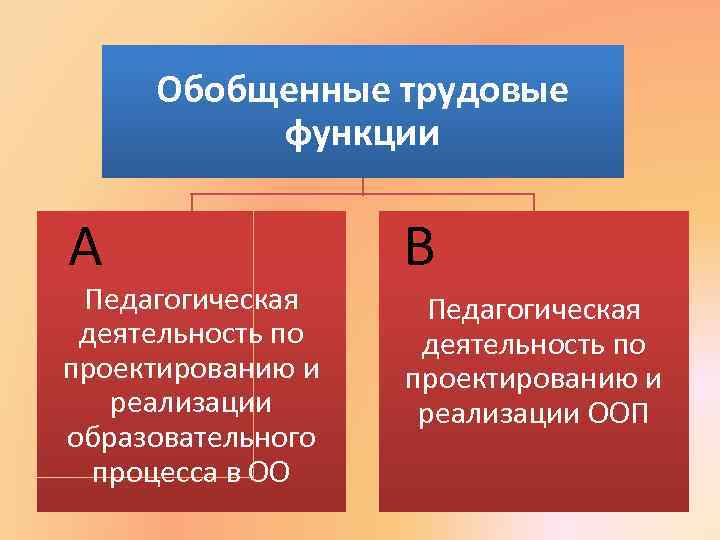 Обобщенные трудовые функции

А

Педагогическая деятельность по проектированию и реализации образовательного процесса в ОО

В

Педагогическая деятельность по проектированию и реализации ООП